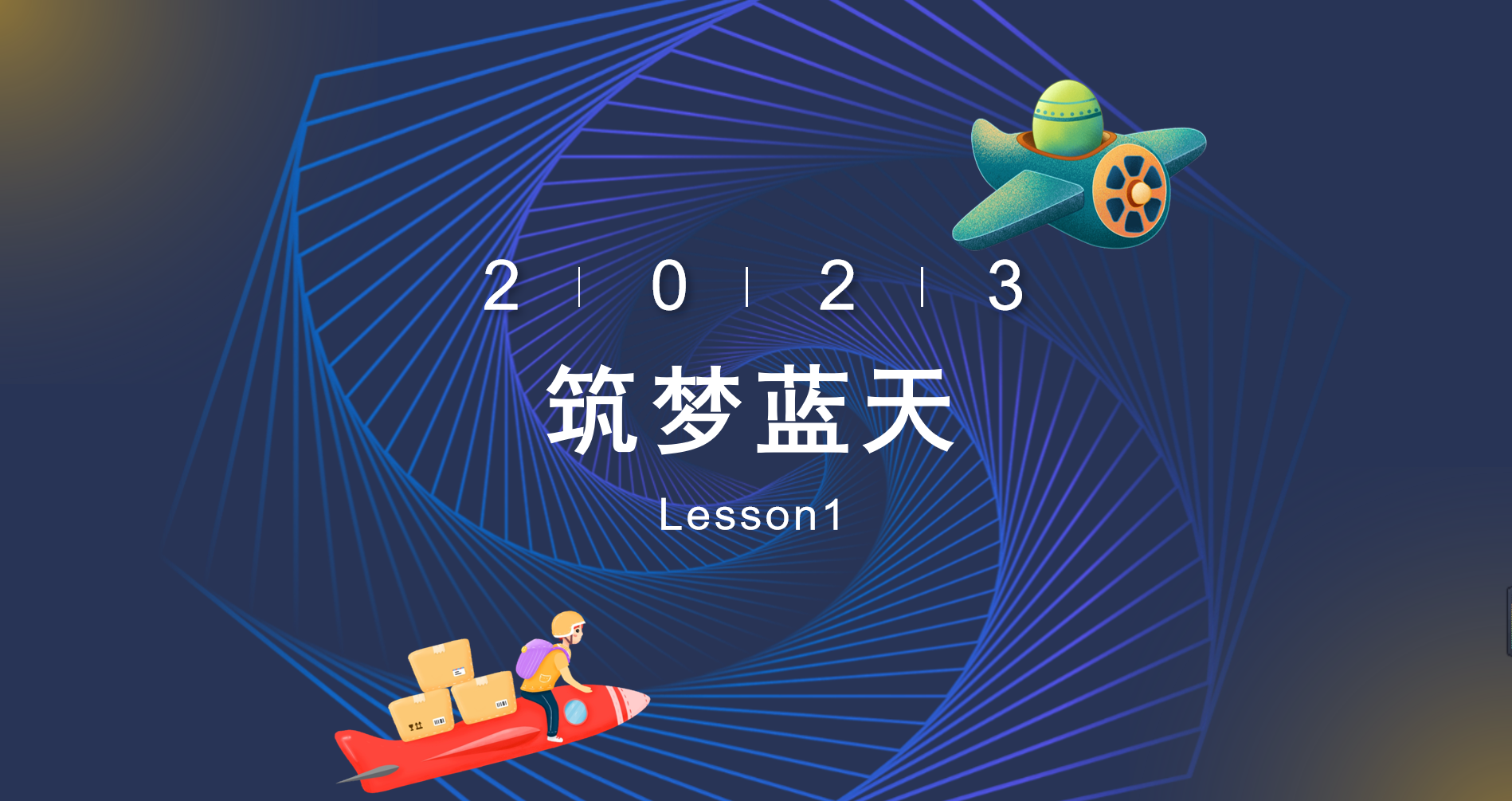 2 | 0 | 2 | 3

筑梦蓝天

Lesson1